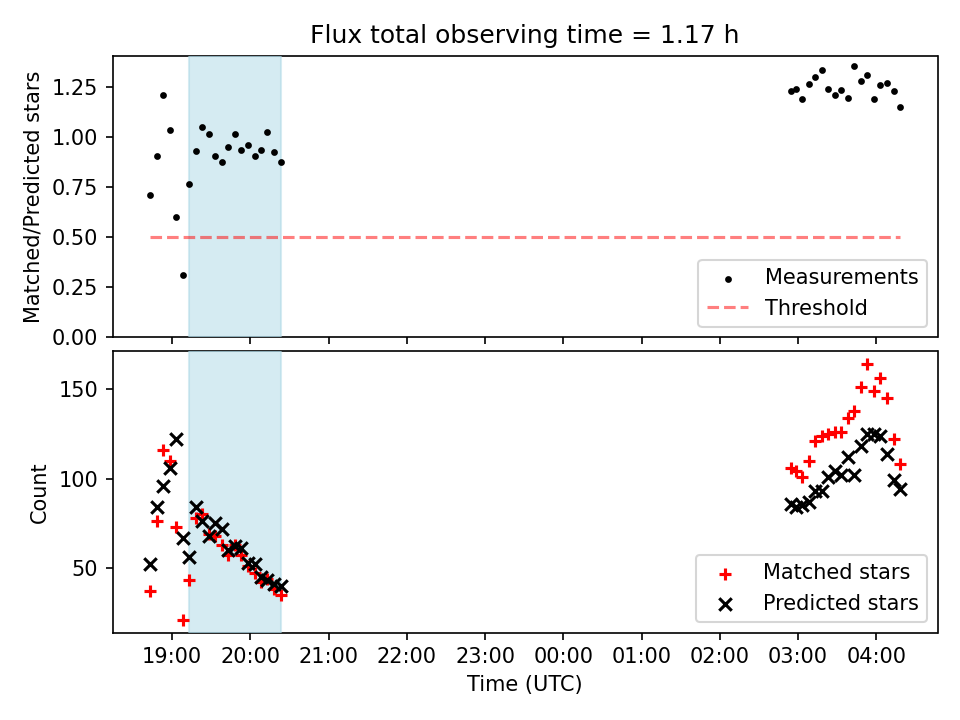 Flux total observing time = 1.17 h

Matched/Predicted stars

1.25
1.00
0.75
0.50
0.25
0.00

Measurements
Threshold

Count

150
100
50

Matched stars
Predicted stars

19:00 20:00 21:00 22:00 23:00 00:00 01:00 02:00 03:00 04:00

Time (UTC)